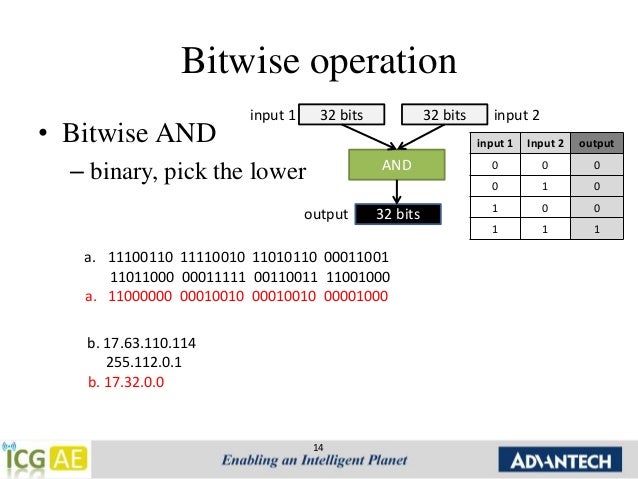 Bitwise operation

• Bitwise AND
– binary, pick the lower

input 1 32 bits 32 bits input 2

AND

output 32 bits

| input 1 | Input 2 | output |
|---|---|---|
| 0 | 0 | 0 |
| 0 | 1 | 0 |
| 1 | 0 | 0 |
| 1 | 1 | 1 |

a. 11100110 11110010 11010110 00011001
11011000 00011111 00110011 11001000
a. 11000000 00010010 00010010 00001000

b. 17.63.110.114
255.112.0.1
b. 17.32.0.0

ICG AE
14
Enabling an Intelligent Planet
ADVANTECH